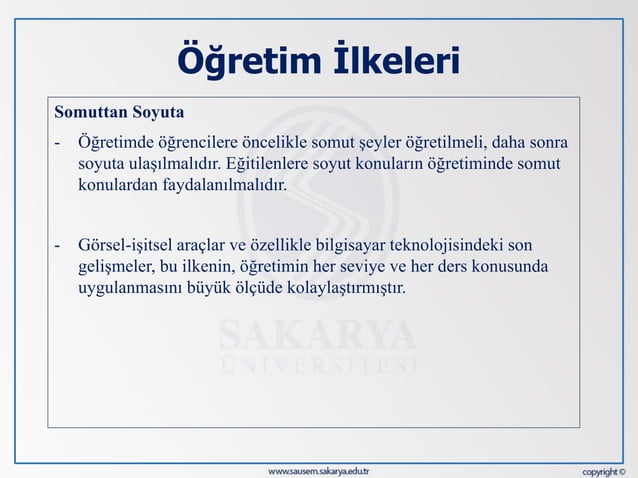 Öğretim İlkeleri

Somuttan Soyuta

- Öğretimde öğrencilere öncelikle somut şeyler öğretilmeli, daha sonra soyuta ulaşılmalıdır. Eğitilenlere soyut konuların öğretiminde somut konulardan faydalanılmalıdır.

- Görsel-işitsel araçlar ve özellikle bilgisayar teknolojisindeki son gelişmeler, bu ilkenin, öğretimin her seviye ve her ders konusunda uygulanmasını büyük ölçüde kolaylaştırmıştır.

SAKARYA ÜNİVERSİTESİ

www.sausem.sakarya.edu.tr

copyright ©